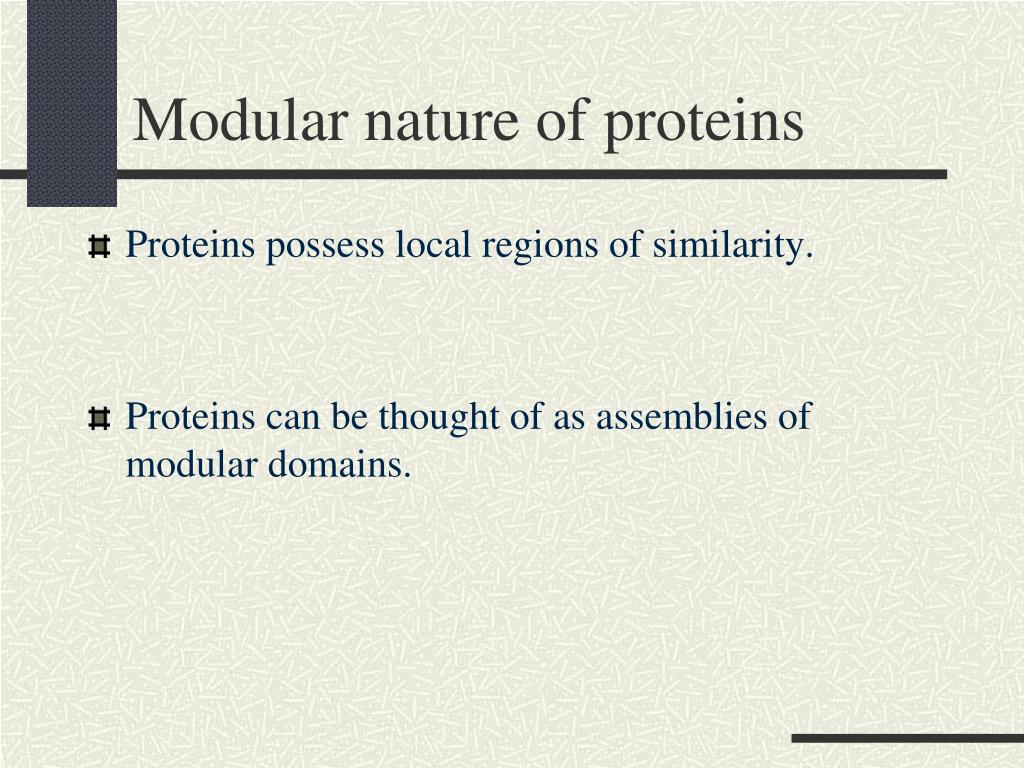 Modular nature of proteins

Proteins possess local regions of similarity.

Proteins can be thought of as assemblies of modular domains.